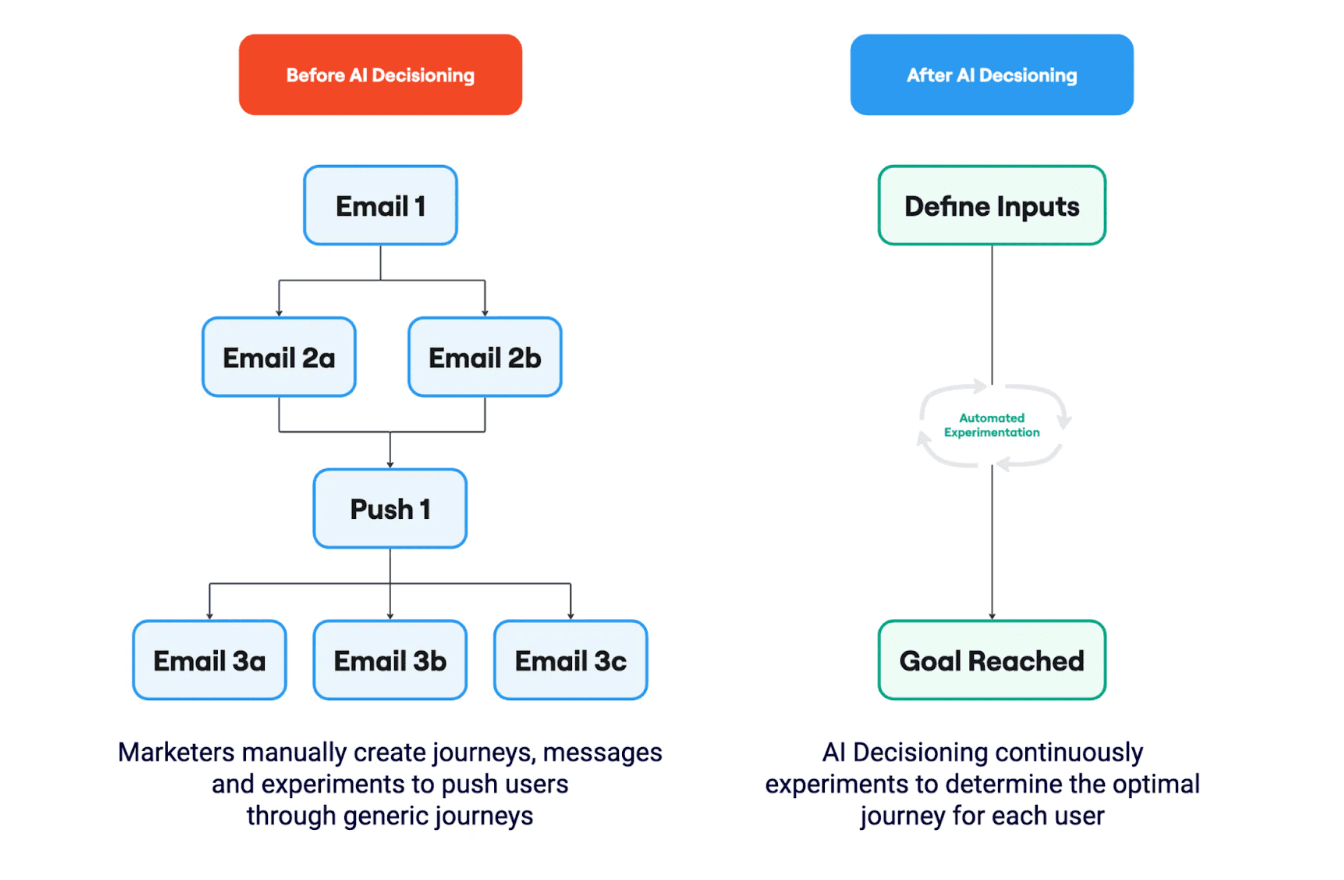 Before AI Decisioning

Email 1

Email 2a

Email 2b

Push 1

Email 3a

Email 3b

Email 3c

Marketers manually create journeys, messages and experiments to push users through generic journeys

After AI Decsioning

Define Inputs

Automated Experimentation

Goal Reached

AI Decisioning continuously experiments to determine the optimal journey for each user